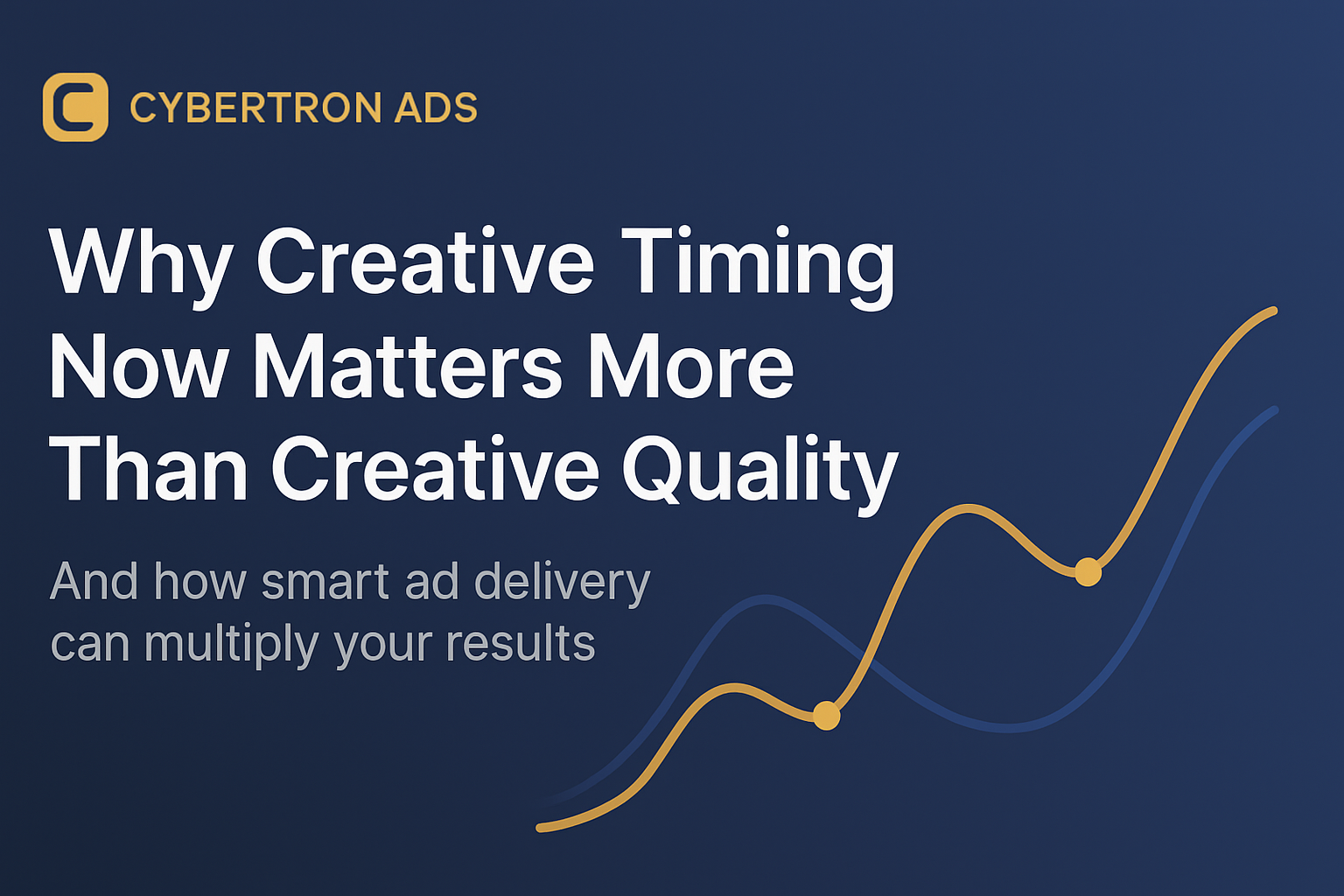 CYBERTRON ADS

Why Creative Timing Now Matters More Than Creative Quality

And how smart ad delivery can multiply your results